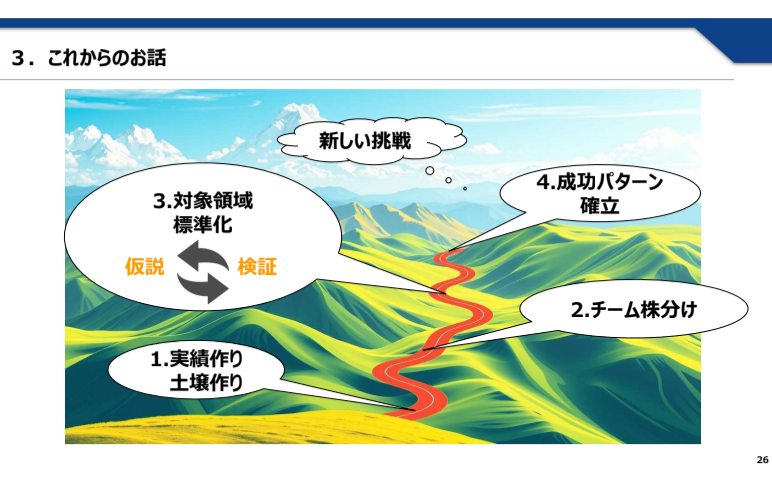 ３．これからのお話

新しい挑戦

3.対象領域
標準化

仮説

検証

4.成功パターン
確立

2.チーム株分け

1.実績作り
土壌作り

26